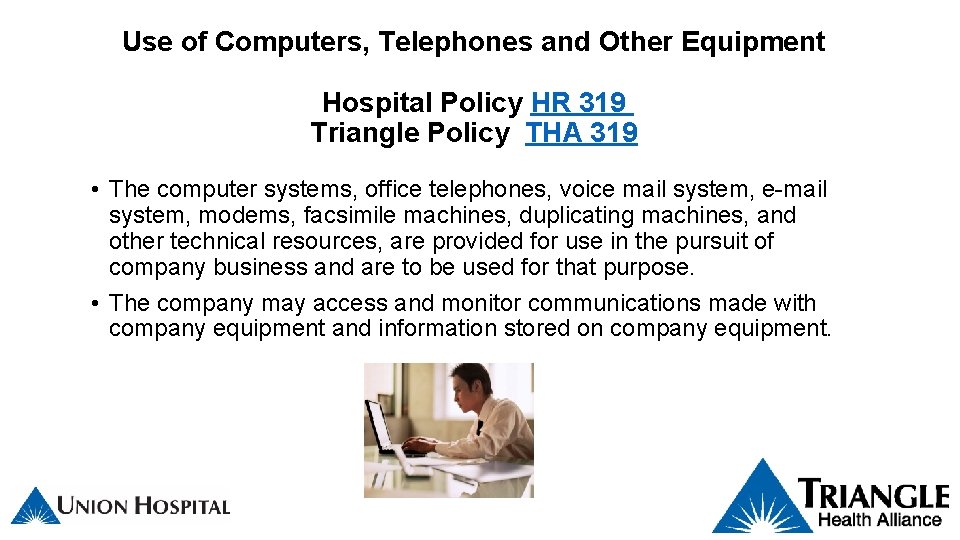 Use of Computers, Telephones and Other Equipment

Hospital Policy HR 319
Triangle Policy THA 319

• The computer systems, office telephones, voice mail system, e-mail system, modems, facsimile machines, duplicating machines, and other technical resources, are provided for use in the pursuit of company business and are to be used for that purpose.

• The company may access and monitor communications made with company equipment and information stored on company equipment.

UNION HOSPITAL

TRIANGLE
Health Alliance